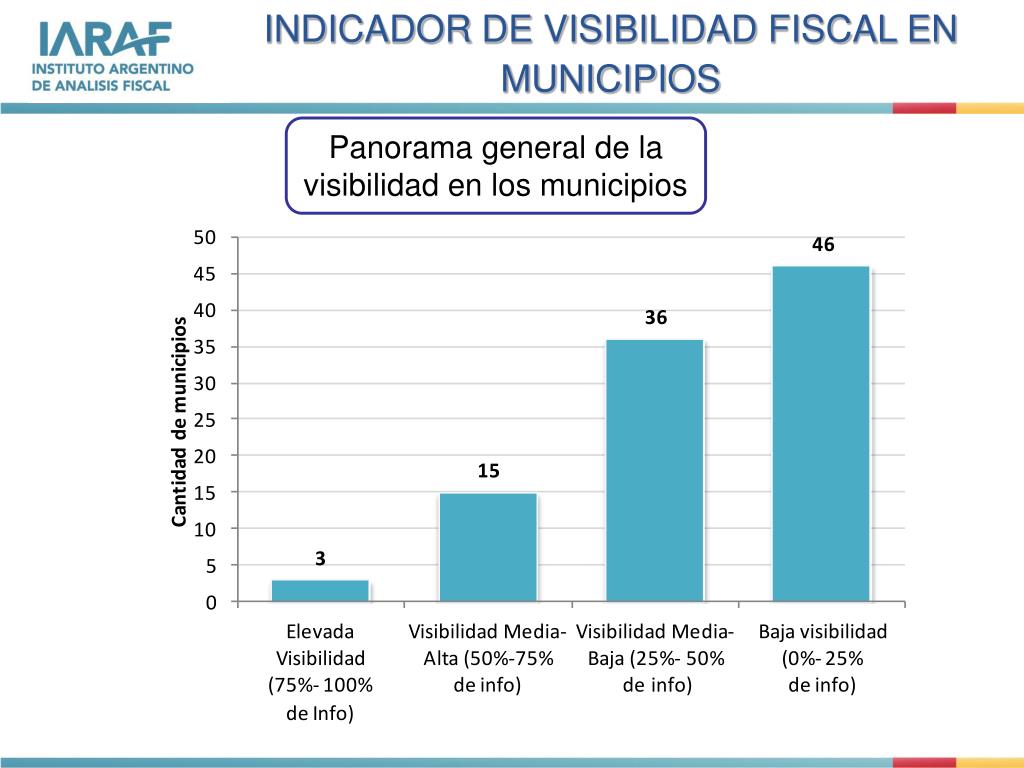 IARAF
INSTITUTO ARGENTINO DE ANALISIS FISCAL

INDICADOR DE VISIBILIDAD FISCAL EN MUNICIPIOS

Panorama general de la visibilidad en los municipios

Cantidad de municipios

50
45
40
35
30
25
20
15
10
5
0

3
15
36
46

Elevada Visibilidad (75%- 100% de Info)

Visibilidad Media-Alta (50%-75% de info)

Visibilidad Media-Baja (25%- 50% de info)

Baja visibilidad (0%- 25% de info)